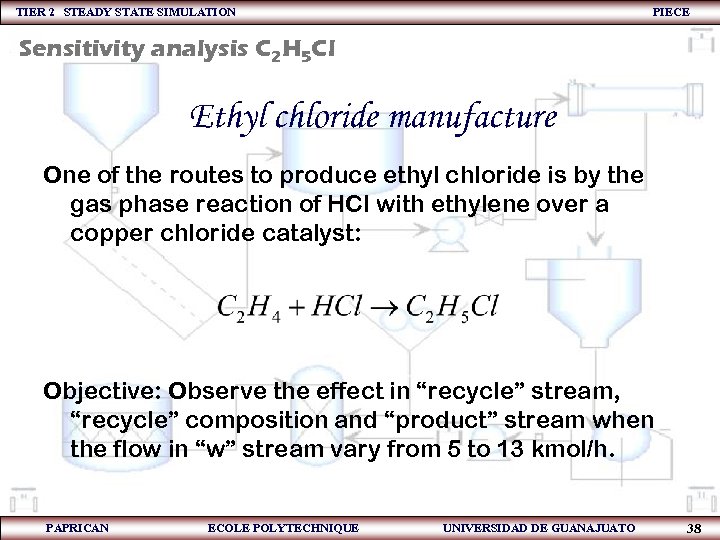 TIER 2 STEADY STATE SIMULATION PIECE

Sensitivity analysis $C_2H_5Cl$

Ethyl chloride manufacture

One of the routes to produce ethyl chloride is by the gas phase reaction of HCl with ethylene over a copper chloride catalyst:

$C_2H_4 + HCl \rightarrow C_2H_5Cl$

Objective: Observe the effect in “recycle” stream, “recycle” composition and “product” stream when the flow in “w” stream vary from 5 to 13 kmol/h.

PAPRICAN ECOLE POLYTECHNIQUE UNIVERSIDAD DE GUANAJUATO 38